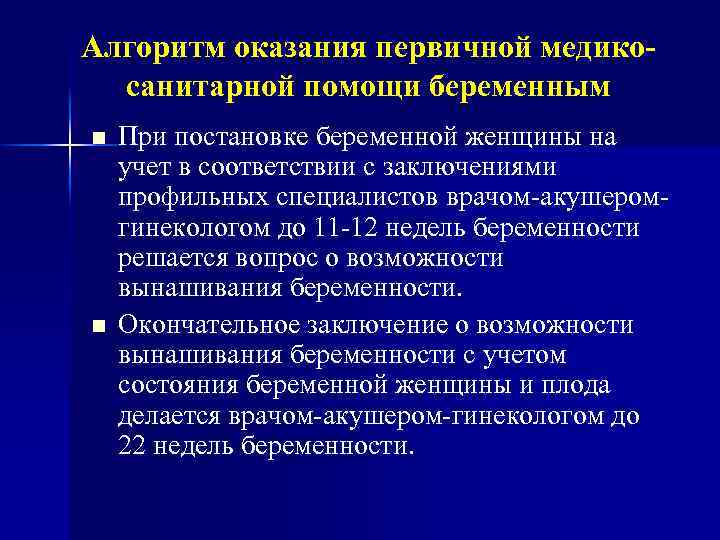 Алгоритм оказания первичной медико-санитарной помощи беременным

■ При постановке беременной женщины на учет в соответствии с заключениями профильных специалистов врачом-акушером-гинекологом до 11-12 недель беременности решается вопрос о возможности вынашивания беременности.

■ Окончательное заключение о возможности вынашивания беременности с учетом состояния беременной женщины и плода делается врачом-акушером-гинекологом до 22 недель беременности.